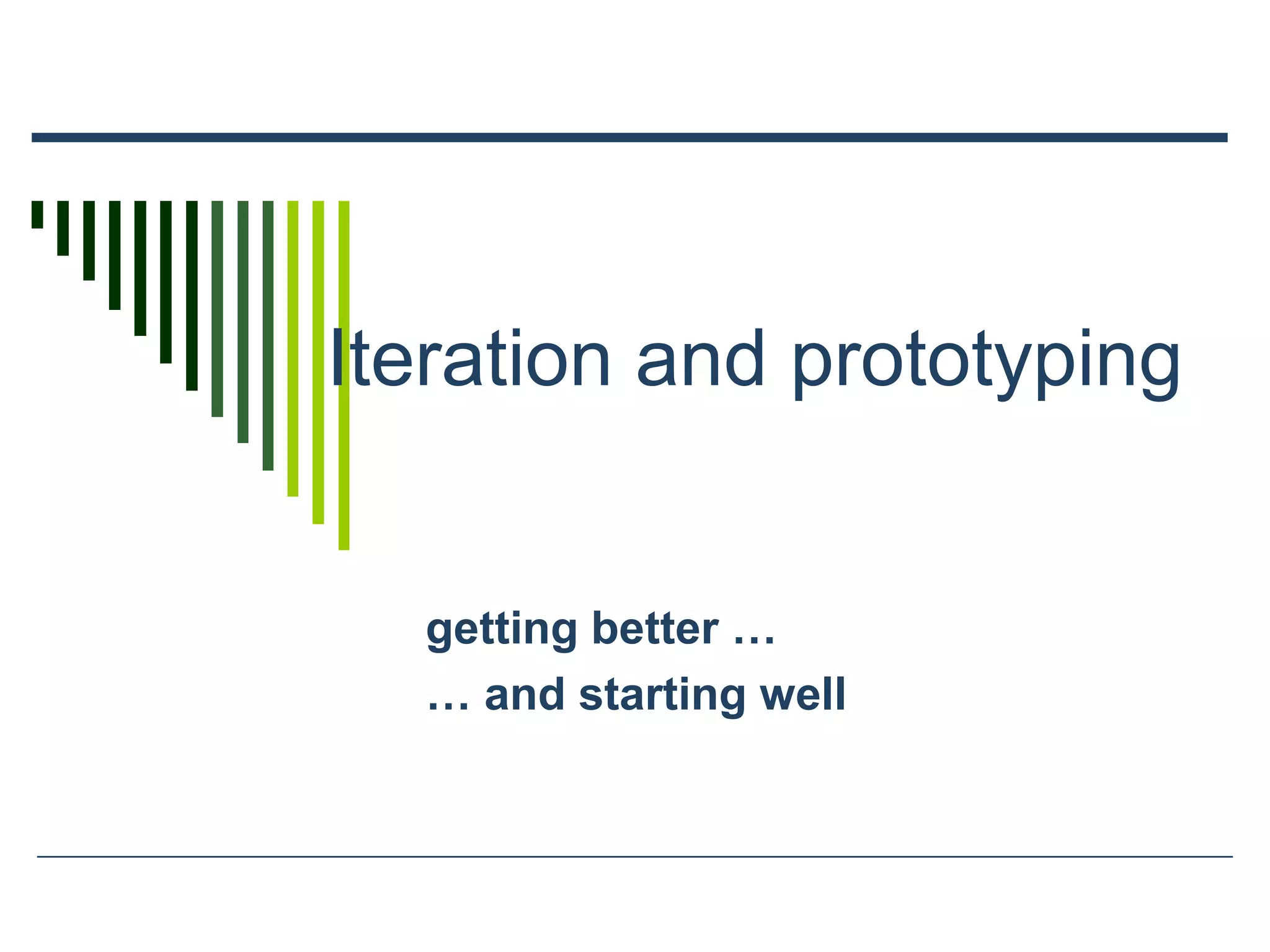 Iteration and prototyping

getting better …
… and starting well